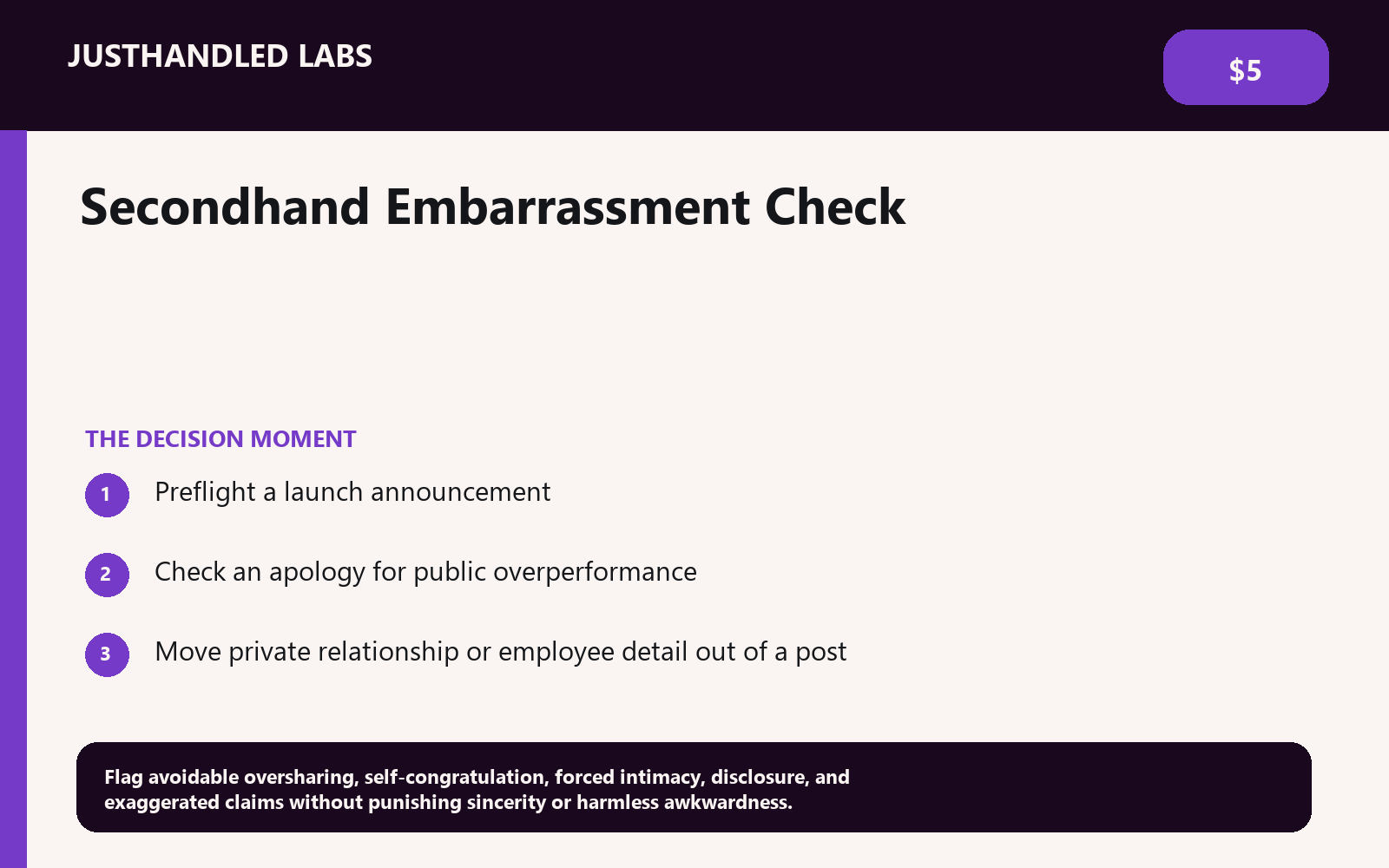 JUSTHANDLED LABS

$5

Secondhand Embarrassment Check

THE DECISION MOMENT

1 Preflight a launch announcement

2 Check an apology for public overperformance

3 Move private relationship or employee detail out of a post

Flag avoidable oversharing, self-congratulation, forced intimacy, disclosure, and exaggerated claims without punishing sincerity or harmless awkwardness.